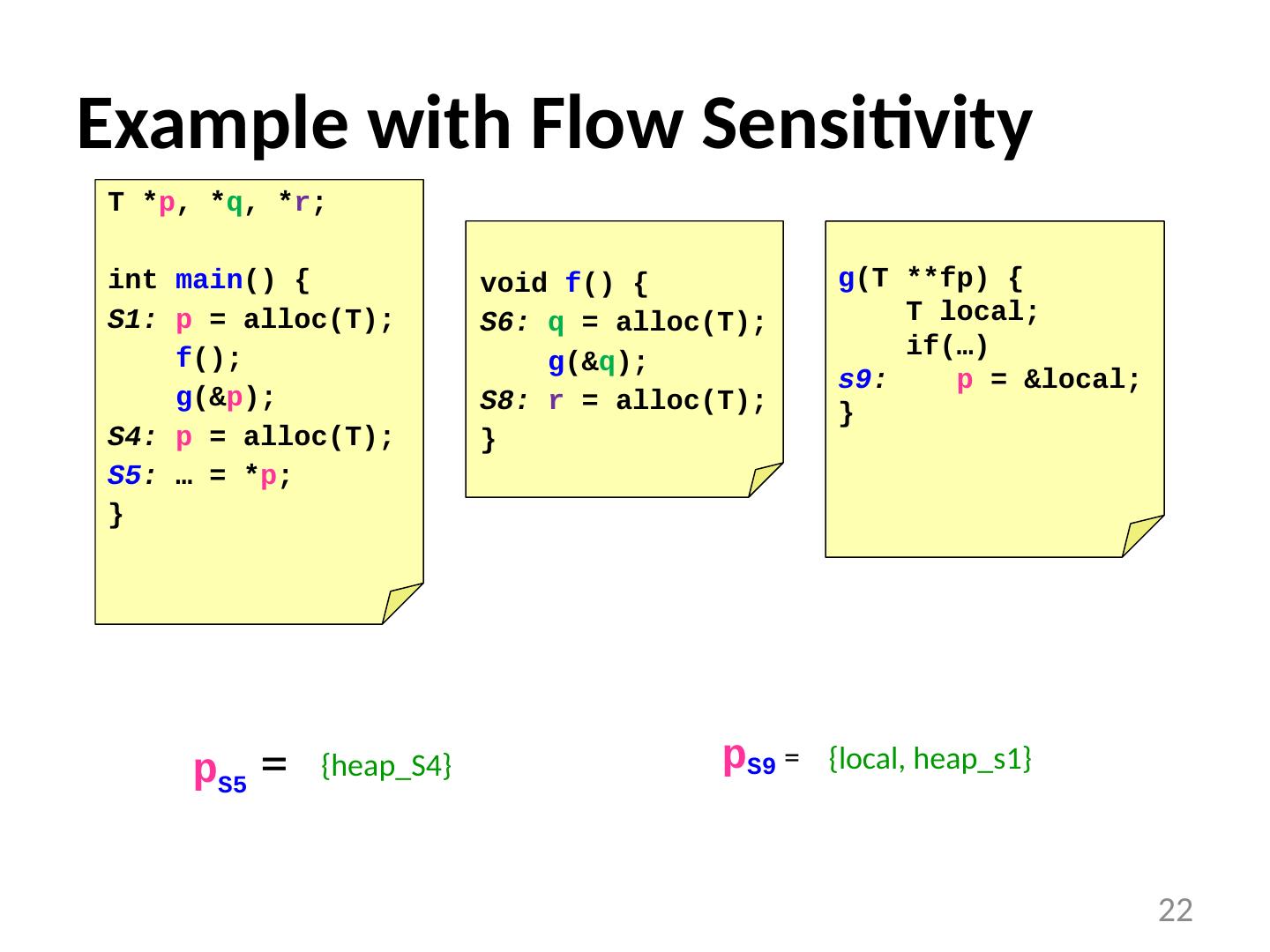 Example with Flow Sensitivity

T *p, *q, *r;

int main() {
S1: p = alloc(T);
 f();
 g(&p);
S4: p = alloc(T);
S5: … = *p;
}

void f() {
S6: q = alloc(T);
 g(&q);
S8: r = alloc(T);
}

g(T **fp) {
 T local;
 if(…)
s9: p = &local;
}

$p_{S5}$ = {heap_S4}

$p_{S9}$ = {local, heap_s1}

22